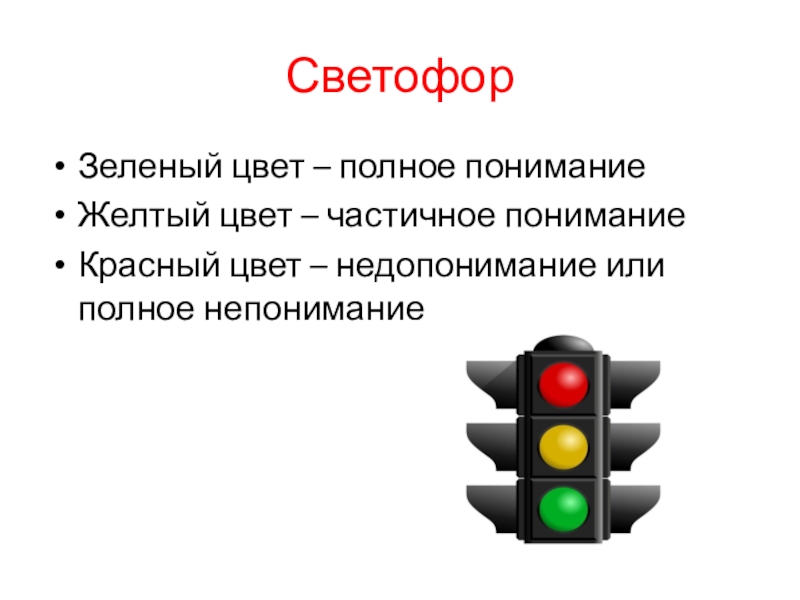 Светофор

• Зеленый цвет – полное понимание
• Желтый цвет – частичное понимание
• Красный цвет – недопонимание или полное непонимание